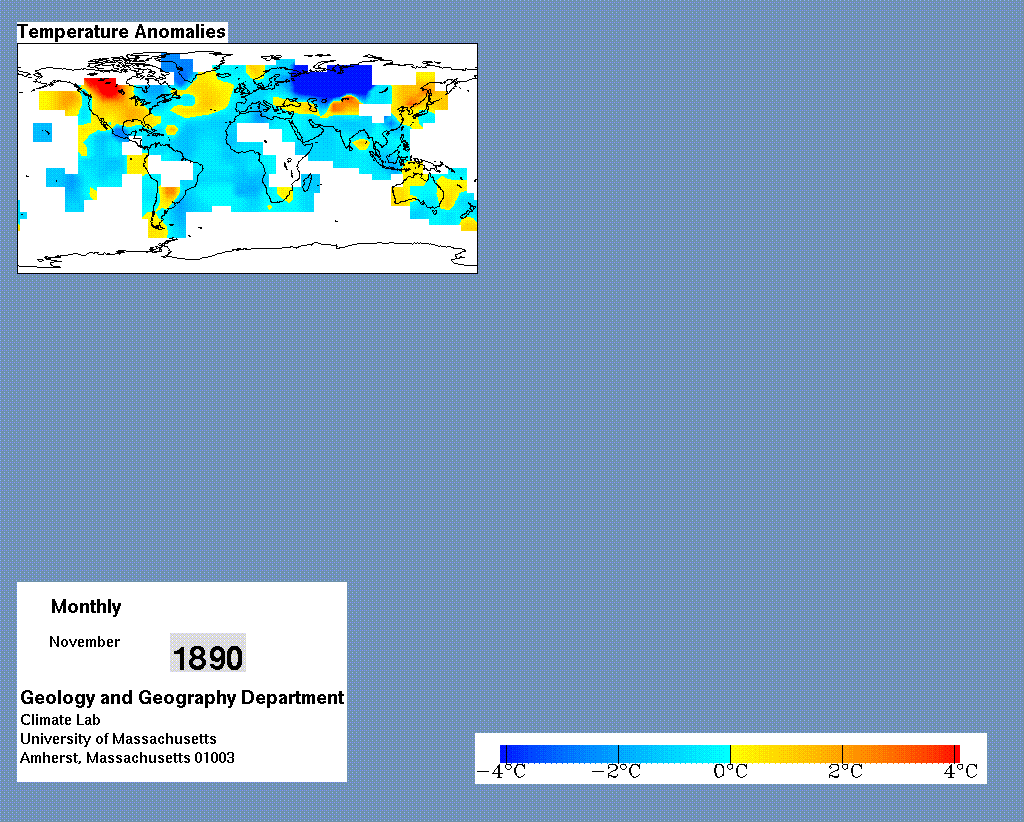 Temperature Anomalies

Monthly

November

1890

Geology and Geography Department
Climate Lab
University of Massachusetts
Amherst, Massachusetts 01003

$-4°C$ $-2°C$ $0°C$ $2°C$ $4°C$